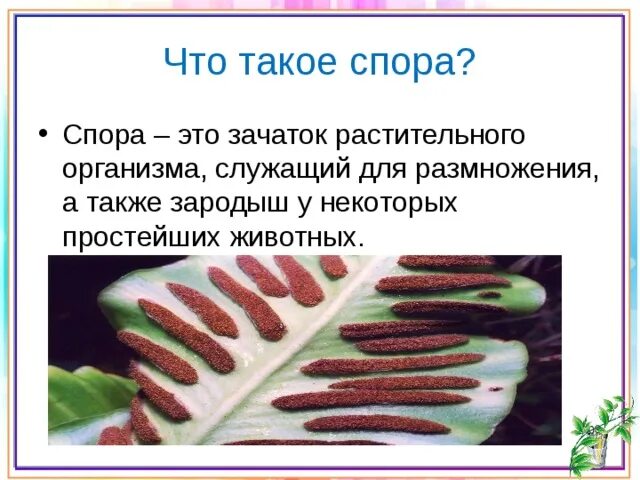 Что такое спора?

• Спора – это зачаток растительного организма, служащий для размножения, а также зародыш у некоторых простейших животных.